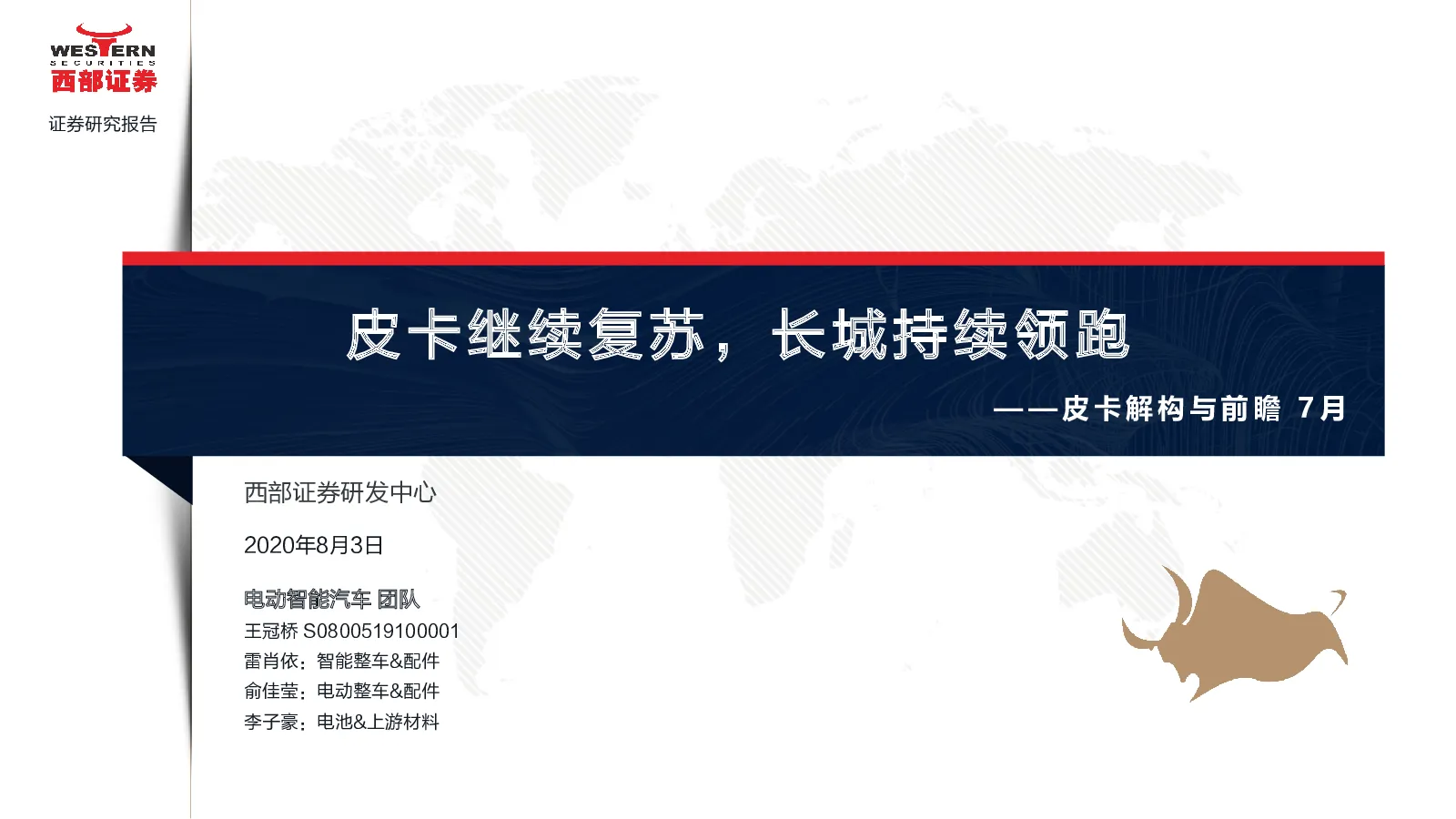 WESTERN
SECURITIES
西部证券

证券研究报告

皮卡继续复苏，长城持续领跑

——皮卡解构与前瞻 7月

西部证券研发中心

2020年8月3日

电动智能汽车 团队
王冠桥 S0800519100001
雷肖依：智能整车&配件
俞佳莹：电动整车&配件
李子豪：电池&上游材料